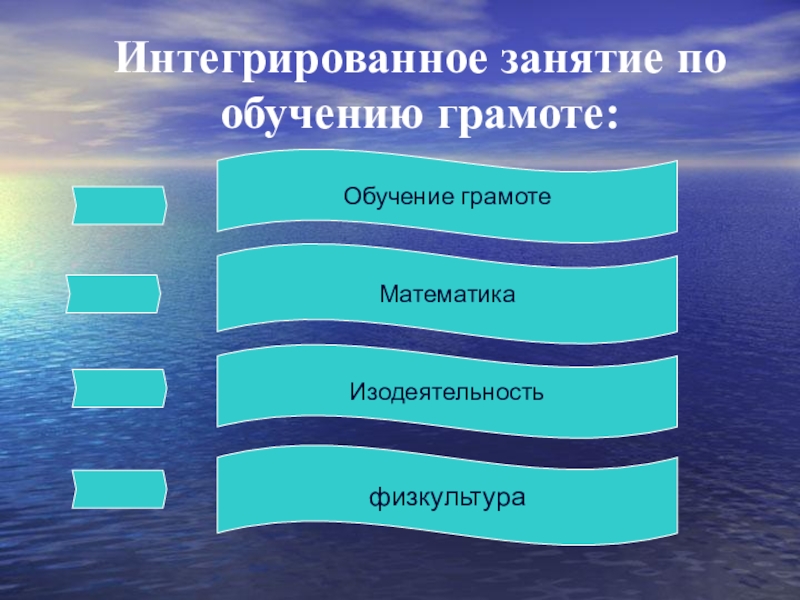 Интегрированное занятие по обучению грамоте:

Обучение грамоте

Математика

Изодеятельность

физкультура